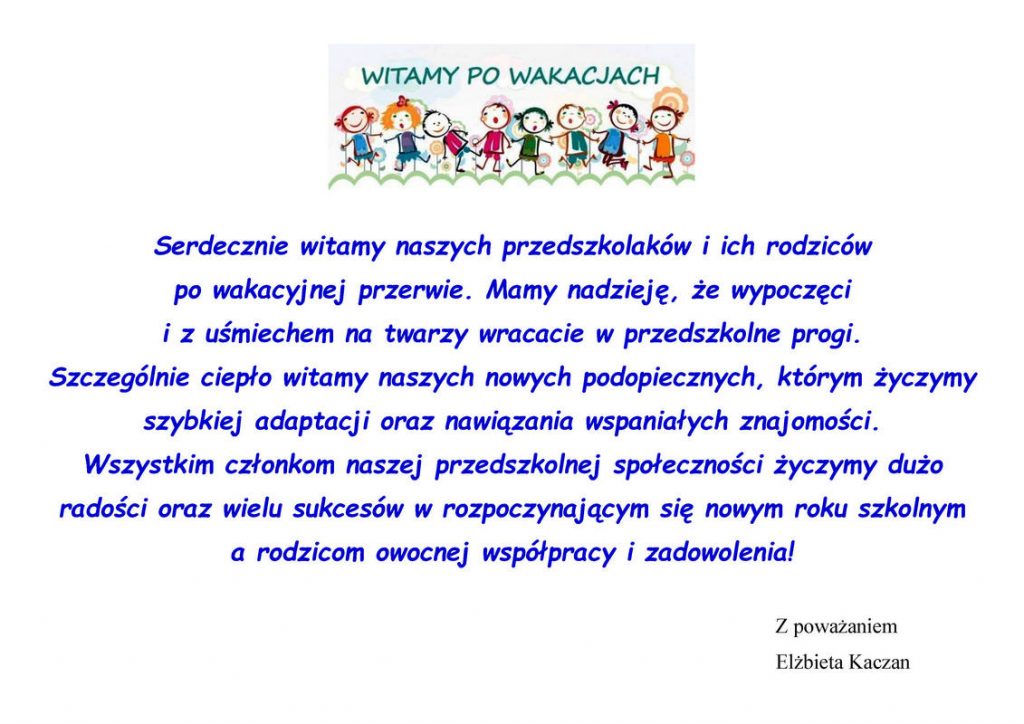 WITAMY PO WAKACJACH

Serdecznie witamy naszych przedszkolaków i ich rodziców po wakacyjnej przerwie. Mamy nadzieję, że wypoczęci i z uśmiechem na twarzy wracacie w przedszkolne progi. Szczególnie ciepło witamy naszych nowych podopiecznych, którym życzymy szybkiej adaptacji oraz nawiązania wspaniałych znajomości. Wszystkim członkom naszej przedszkolnej społeczności życzymy dużo radości oraz wielu sukcesów w rozpoczynającym się nowym roku szkolnym a rodzicom owocnej współpracy i zadowolenia!

Z poważaniem
Elżbieta Kaczan